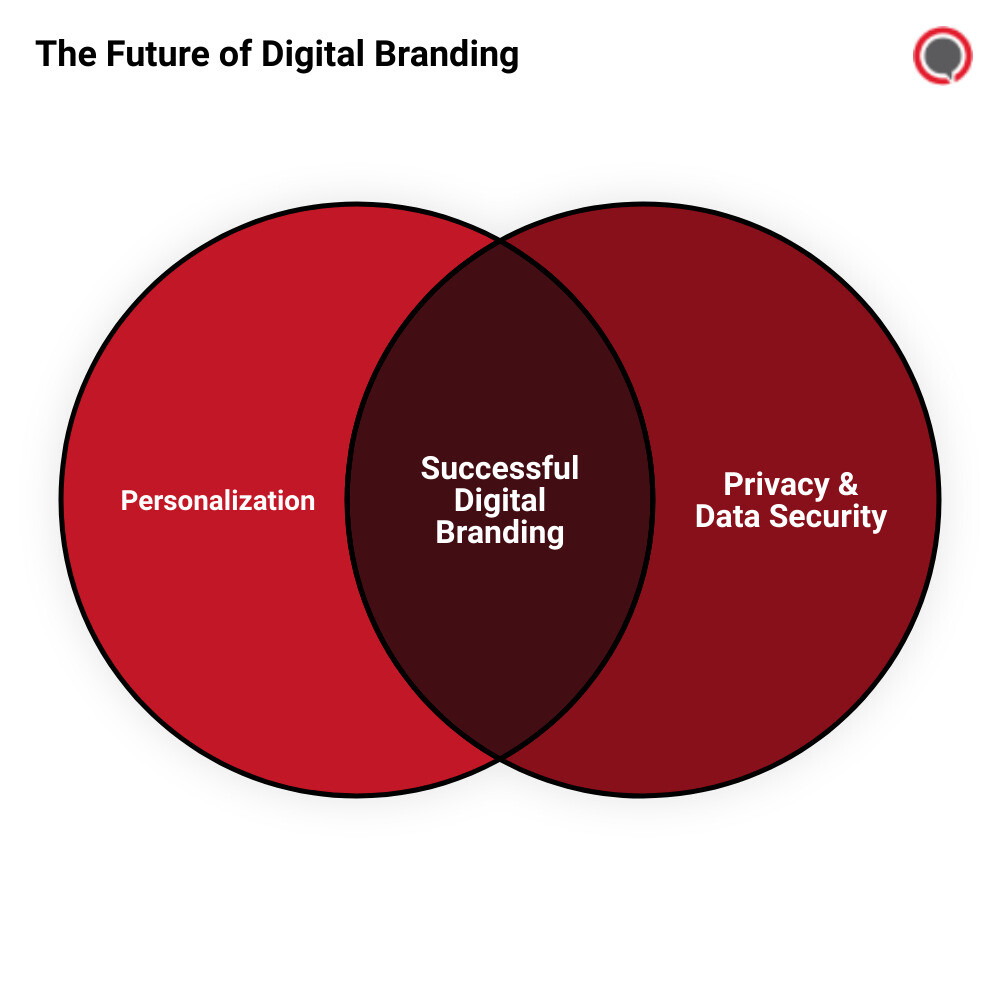 The Future of Digital Branding

Personalization

Successful Digital Branding

Privacy & Data Security